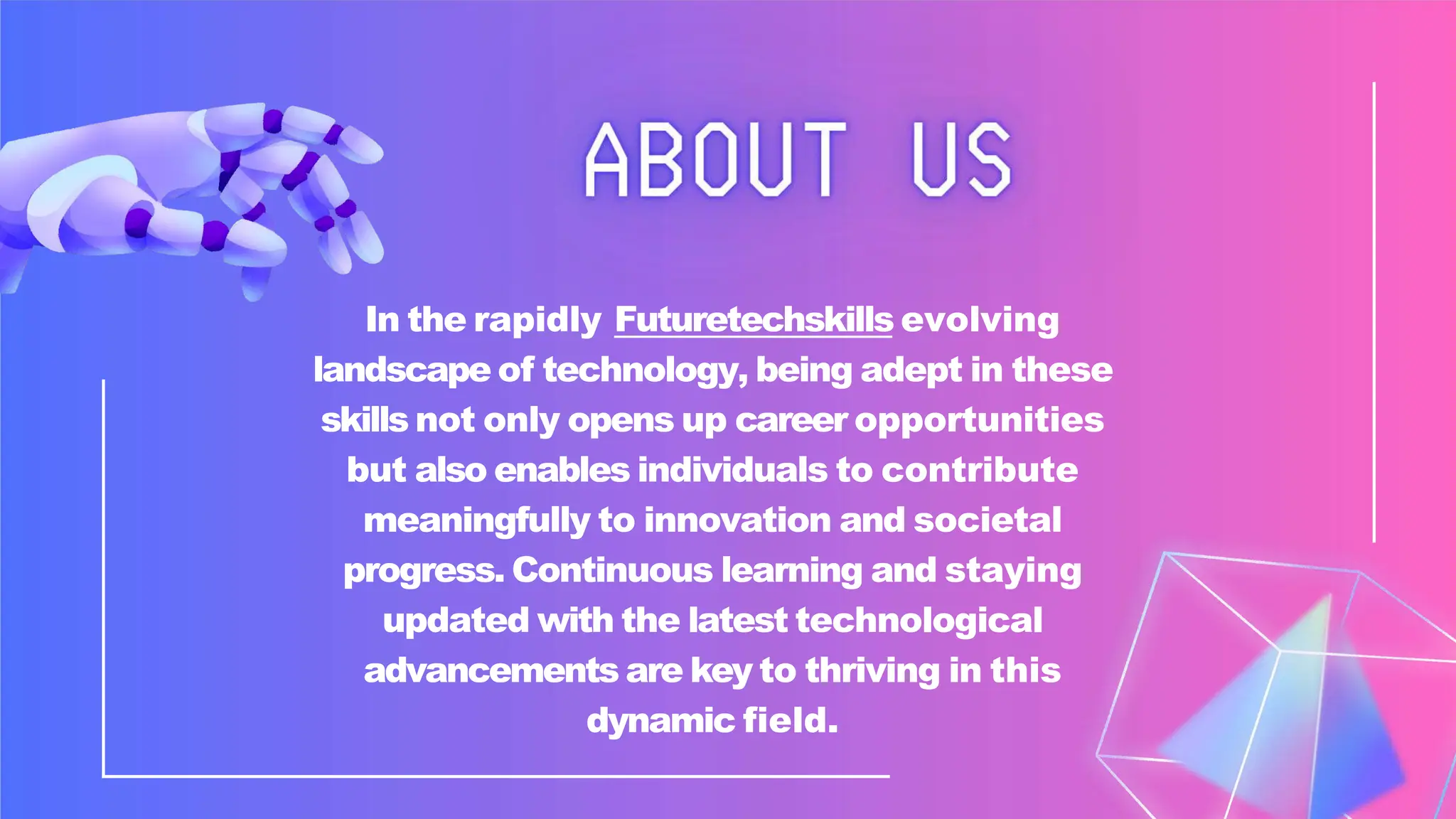 ABOUT US

In the rapidly Futuretechskills evolving landscape of technology, being adept in these skills not only opens up career opportunities but also enables individuals to contribute meaningfully to innovation and societal progress. Continuous learning and staying updated with the latest technological advancements are key to thriving in this dynamic field.